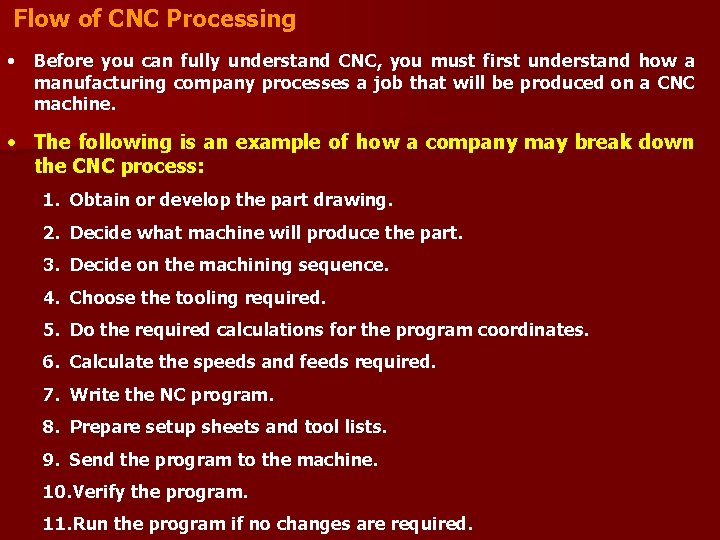 Flow of CNC Processing

• Before you can fully understand CNC, you must first understand how a manufacturing company processes a job that will be produced on a CNC machine.

• The following is an example of how a company may break down the CNC process:

1. Obtain or develop the part drawing.
2. Decide what machine will produce the part.
3. Decide on the machining sequence.
4. Choose the tooling required.
5. Do the required calculations for the program coordinates.
6. Calculate the speeds and feeds required.
7. Write the NC program.
8. Prepare setup sheets and tool lists.
9. Send the program to the machine.
10.Verify the program.
11.Run the program if no changes are required.